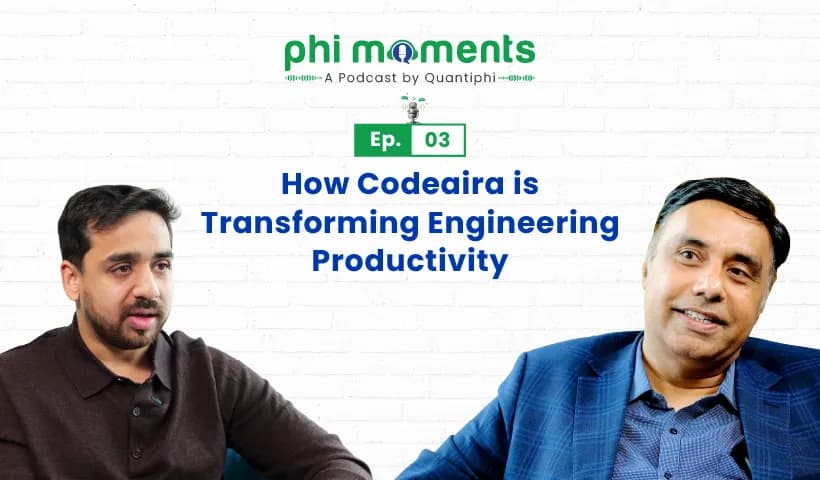 phi moments
A Podcast by Quantiphi

Ep. 03

How Codeaira is Transforming Engineering Productivity